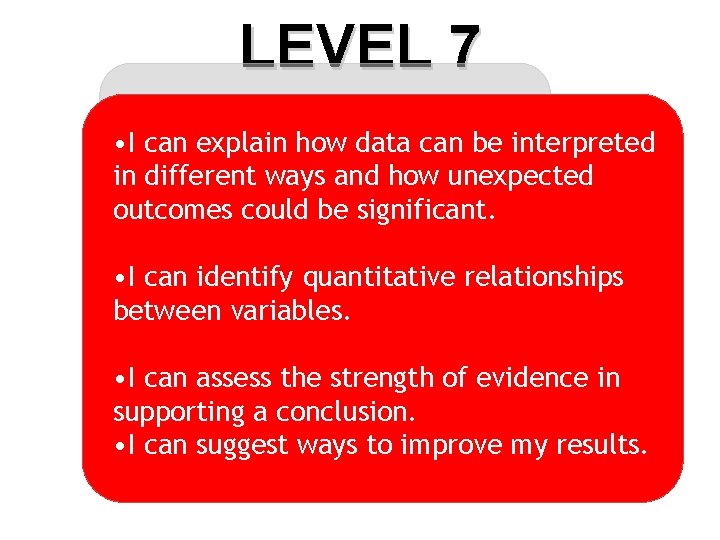 LEVEL 7

•I can explain how data can be interpreted in different ways and how unexpected outcomes could be significant.

•I can identify quantitative relationships between variables.

•I can assess the strength of evidence in supporting a conclusion.
•I can suggest ways to improve my results.